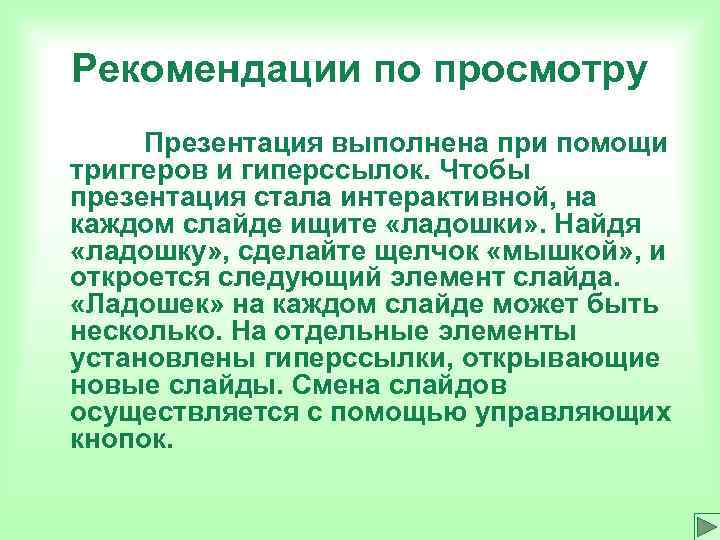 Рекомендации по просмотру

Презентация выполнена при помощи триггеров и гиперссылок. Чтобы презентация стала интерактивной, на каждом слайде ищите «ладошки». Найдя «ладошку», сделайте щелчок «мышкой», и откроется следующий элемент слайда. «Ладошек» на каждом слайде может быть несколько. На отдельные элементы установлены гиперссылки, открывающие новые слайды. Смена слайдов осуществляется с помощью управляющих кнопок.